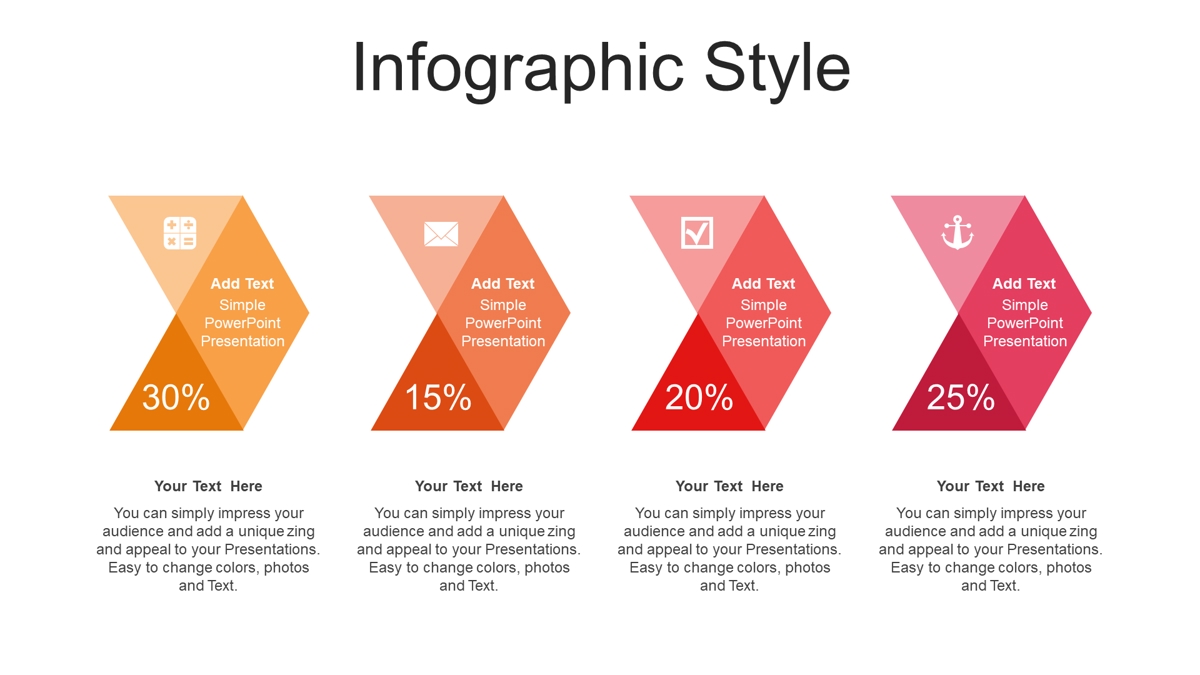 Infographic Style

Add Text
Simple PowerPoint Presentation

30%

Your Text Here

You can simply impress your audience and add a unique zing and appeal to your Presentations. Easy to change colors, photos and Text.

Add Text
Simple PowerPoint Presentation

15%

Your Text Here

You can simply impress your audience and add a unique zing and appeal to your Presentations. Easy to change colors, photos and Text.

Add Text
Simple PowerPoint Presentation

20%

Your Text Here

You can simply impress your audience and add a unique zing and appeal to your Presentations. Easy to change colors, photos and Text.

Add Text
Simple PowerPoint Presentation

25%

Your Text Here

You can simply impress your audience and add a unique zing and appeal to your Presentations. Easy to change colors, photos and Text.